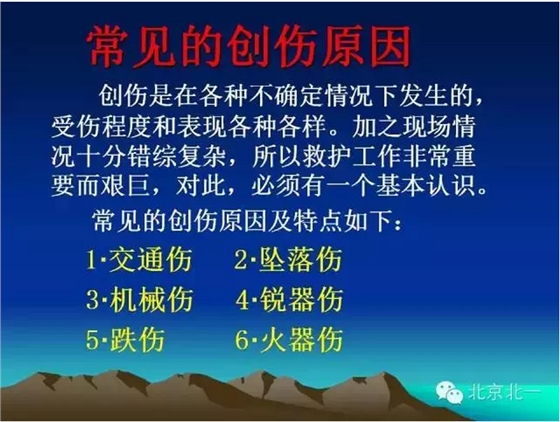 常见的创伤原因

创伤是在各种不确定情况下发生的，受伤程度和表现各种各样。加之现场情况十分错综复杂，所以救护工作非常重要而艰巨，对此，必须有一个基本认识。

常见的创伤原因及特点如下：

1·交通伤　2·坠落伤

3·机械伤　4·锐器伤

5·跌伤　6·火器伤

北京北一